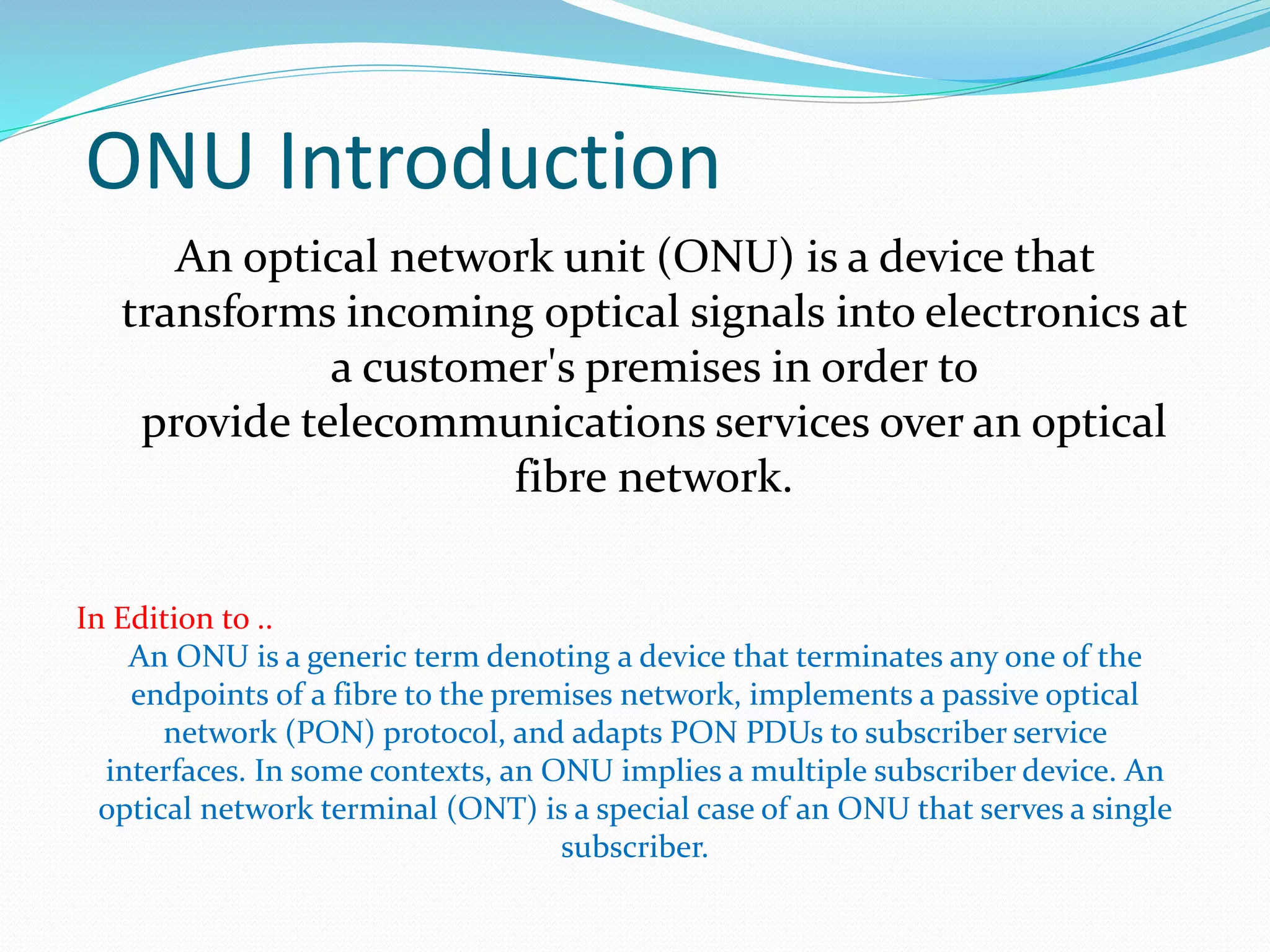 ONU Introduction

An optical network unit (ONU) is a device that transforms incoming optical signals into electronics at a customer's premises in order to provide telecommunications services over an optical fibre network.

In Edition to ..

An ONU is a generic term denoting a device that terminates any one of the endpoints of a fibre to the premises network, implements a passive optical network (PON) protocol, and adapts PON PDUs to subscriber service interfaces. In some contexts, an ONU implies a multiple subscriber device. An optical network terminal (ONT) is a special case of an ONU that serves a single subscriber.